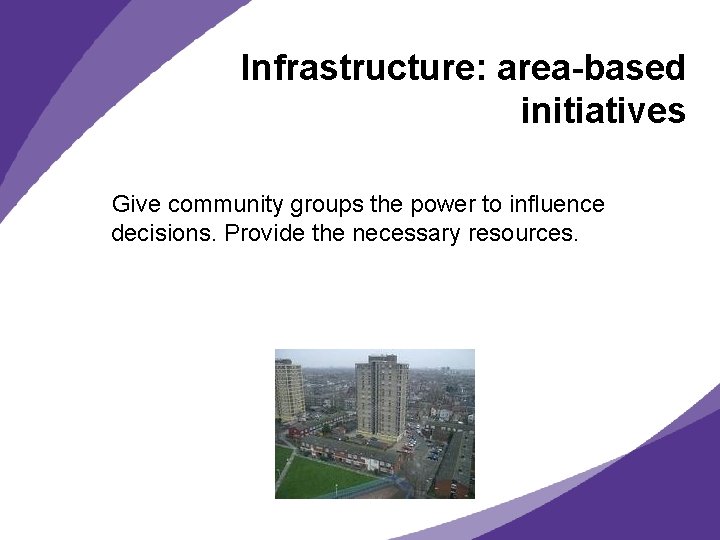 Infrastructure: area-based initiatives

Give community groups the power to influence decisions. Provide the necessary resources.